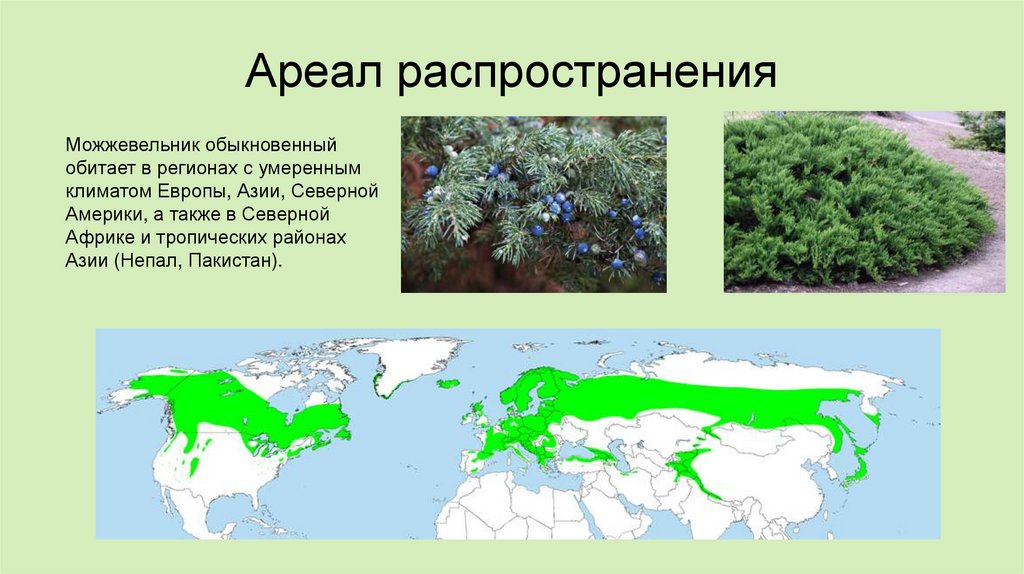 Ареал распространения

Можжевельник обыкновенный обитает в регионах с умеренным климатом Европы, Азии, Северной Америки, а также в Северной Африке и тропических районах Азии (Непал, Пакистан).